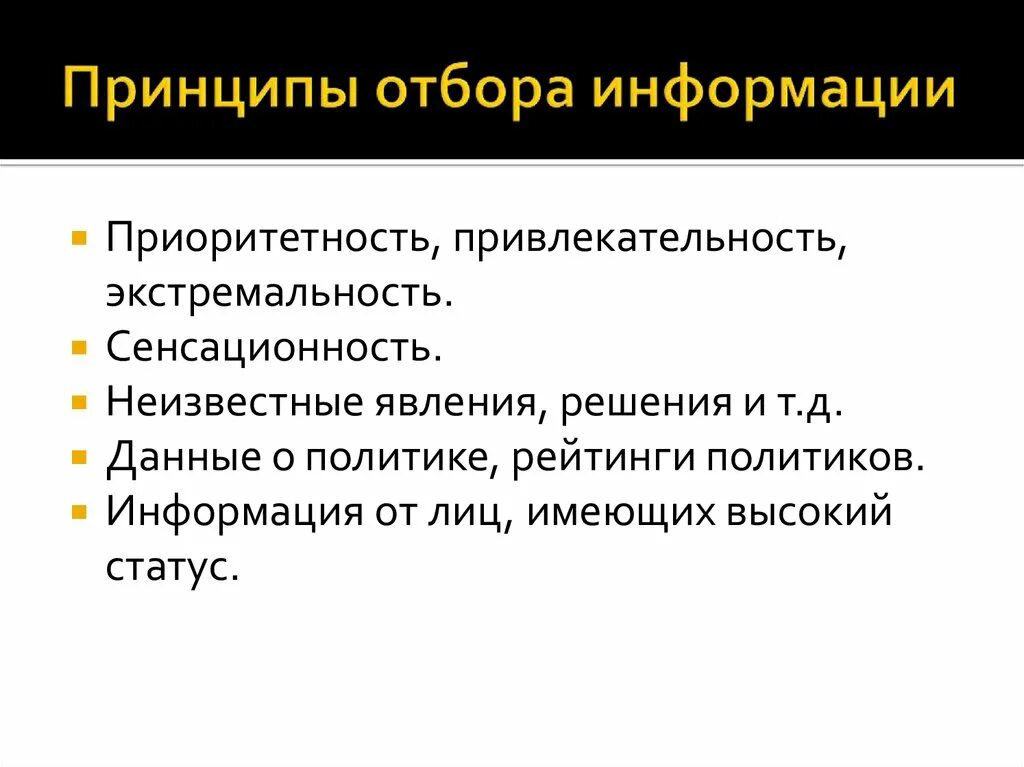 Принципы отбора информации

- Приоритетность, привлекательность, экстремальность.
- Сенсационность.
- Неизвестные явления, решения и т.д.
- Данные о политике, рейтинги политиков.
- Информация от лиц, имеющих высокий статус.